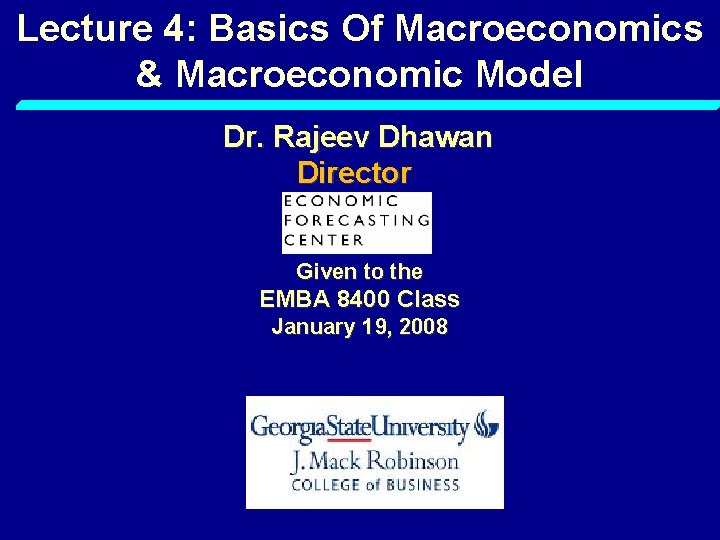 Lecture 4: Basics Of Macroeconomics & Macroeconomic Model

Dr. Rajeev Dhawan
Director

ECONOMIC
FORECASTING
CENTER

Given to the
EMBA 8400 Class
January 19, 2008

GeorgiaStateUniversity
J. Mack Robinson
COLLEGE of BUSINESS